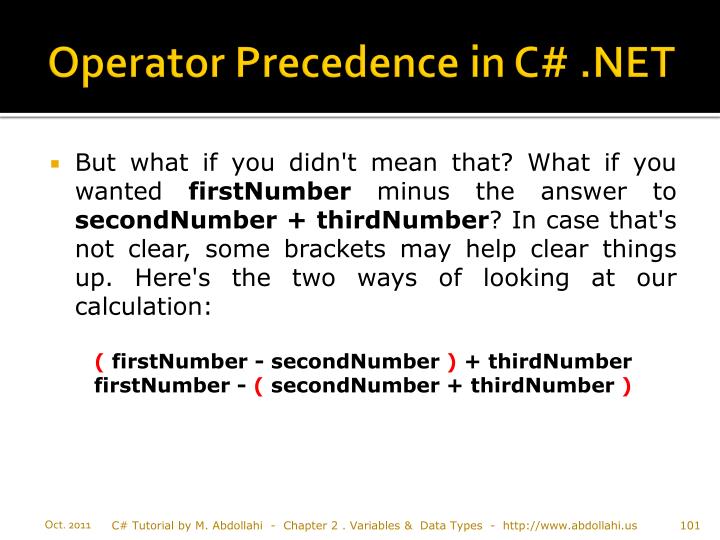 Operator Precedence in C# .NET

But what if you didn't mean that? What if you wanted firstNumber minus the answer to secondNumber + thirdNumber? In case that's not clear, some brackets may help clear things up. Here's the two ways of looking at our calculation:

( firstNumber - secondNumber ) + thirdNumber
firstNumber - ( secondNumber + thirdNumber )

Oct. 2011 C# Tutorial by M. Abdollahi - Chapter 2 . Variables & Data Types - http://www.abdollahi.us 101